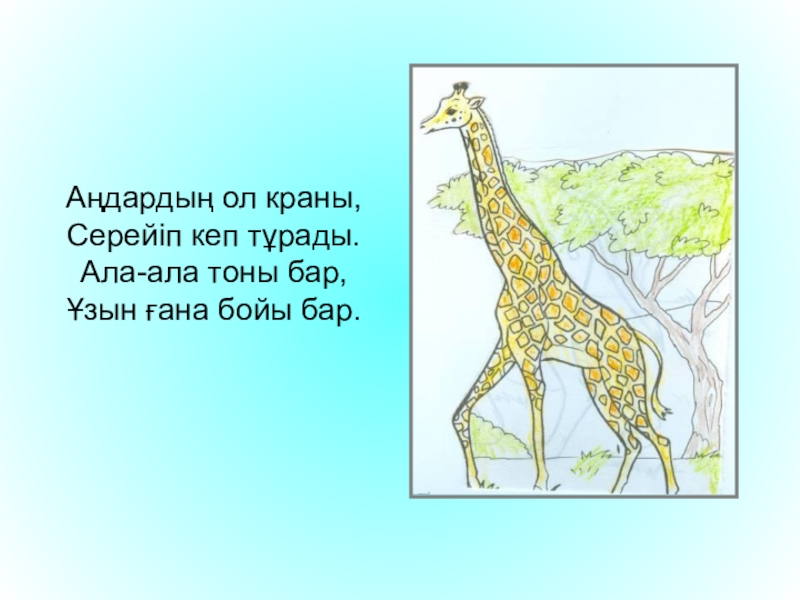 Аңдардың ол краны,
Серейіп кеп тұрады.
Ала-ала тоны бар,
Ұзын ғана бойы бар.